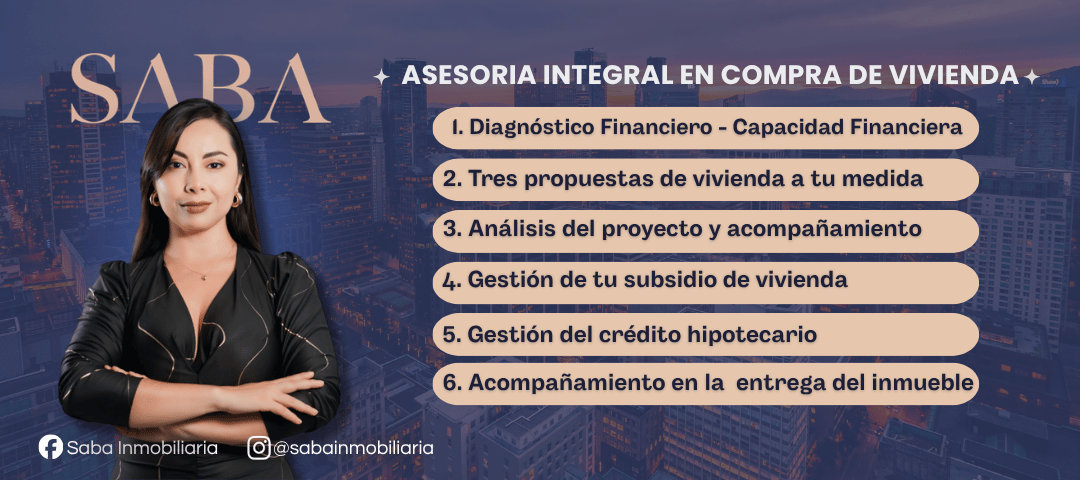 SABA

ASESORIA INTEGRAL EN COMPRA DE VIVIENDA

1. Diagnóstico Financiero - Capacidad Financiera

2. Tres propuestas de vivienda a tu medida

3. Análisis del proyecto y acompañamiento

4. Gestión de tu subsidio de vivienda

5. Gestión del crédito hipotecario

6. Acompañamiento en la entrega del inmueble

Saba Inmobiliaria

@sabainmobiliaria